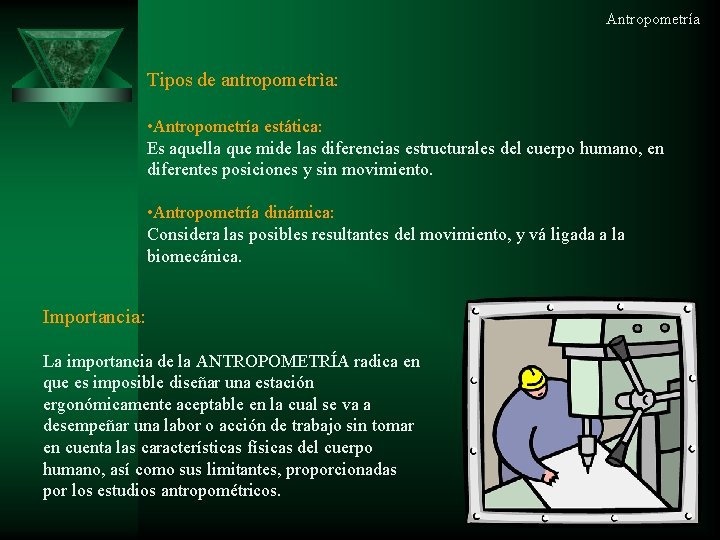 Antropometría

Tipos de antropometrìa:

•Antropometría estática:
Es aquella que mide las diferencias estructurales del cuerpo humano, en diferentes posiciones y sin movimiento.

•Antropometría dinámica:
Considera las posibles resultantes del movimiento, y vá ligada a la biomecánica.

Importancia:

La importancia de la ANTROPOMETRÍA radica en que es imposible diseñar una estación ergonómicamente aceptable en la cual se va a desempeñar una labor o acción de trabajo sin tomar en cuenta las características físicas del cuerpo humano, así como sus limitantes, proporcionadas por los estudios antropométricos.